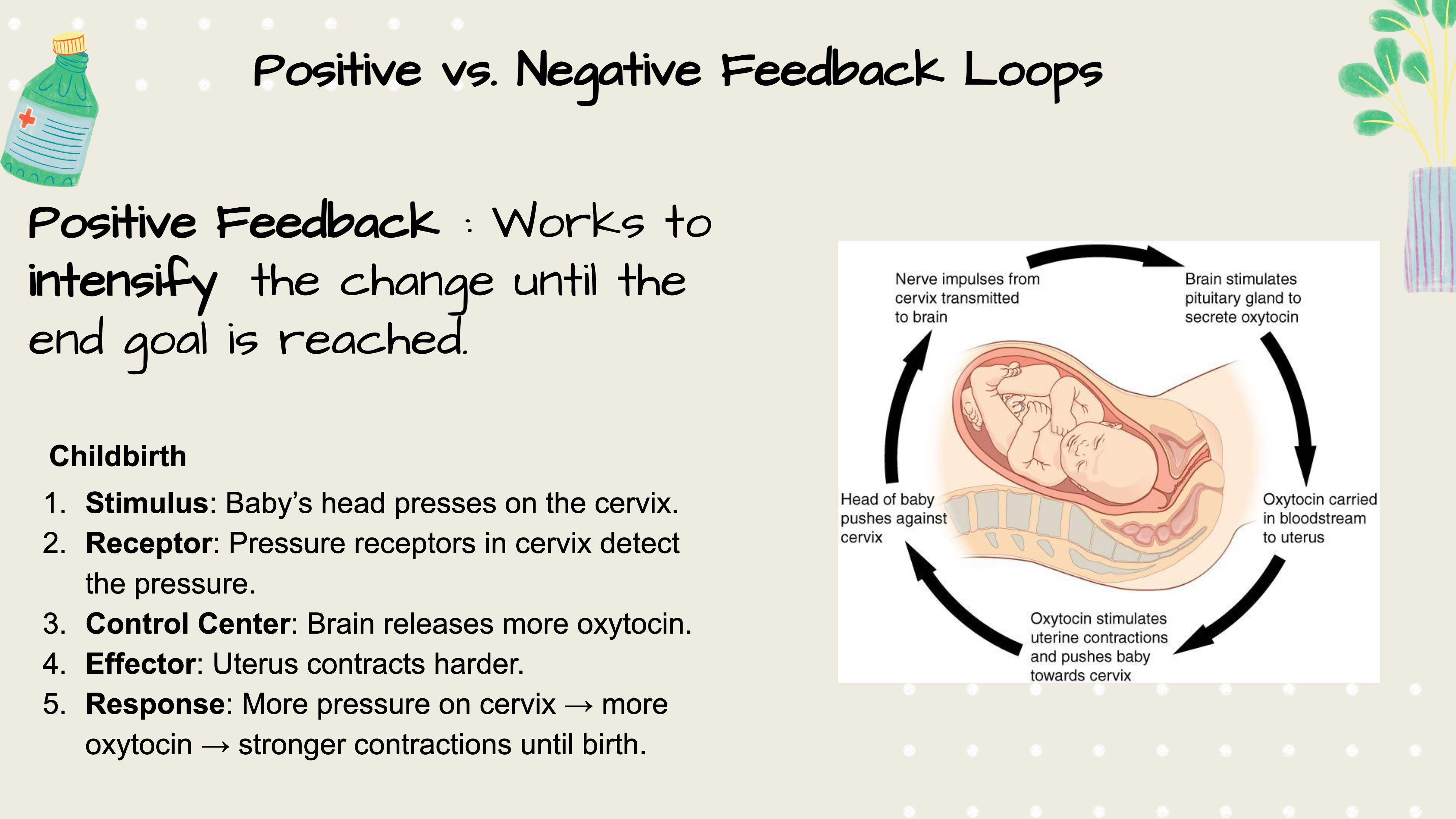 Positive vs. Negative Feedback Loops

Positive Feedback : Works to intensify the change until the end goal is reached.

Childbirth

1. Stimulus: Baby's head presses on the cervix.
2. Receptor: Pressure receptors in cervix detect the pressure.
3. Control Center: Brain releases more oxytocin.
4. Effector: Uterus contracts harder.
5. Response: More pressure on cervix → more oxytocin → stronger contractions until birth.

Nerve impulses from cervix transmitted to brain

Brain stimulates pituitary gland to secrete oxytocin

Oxytocin carried in bloodstream to uterus

Oxytocin stimulates uterine contractions and pushes baby towards cervix

Head of baby pushes against cervix